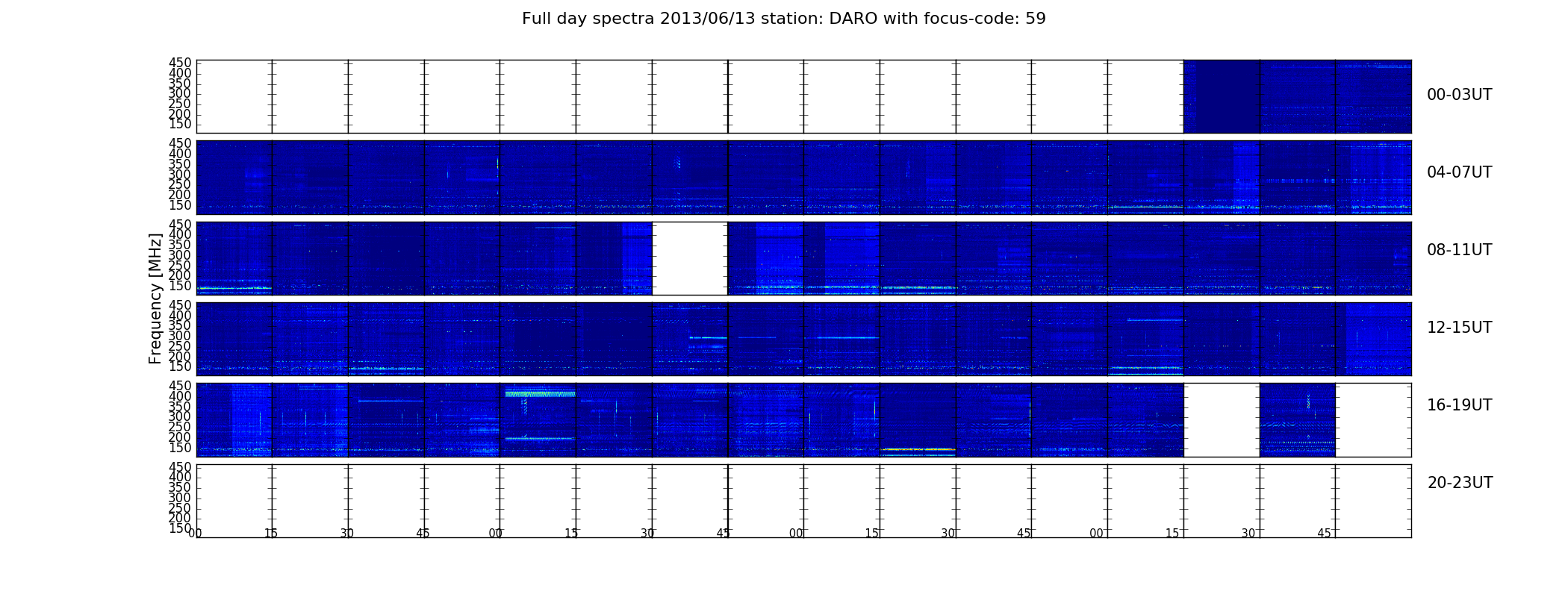 Full day spectra 2013/06/13 station: DARO with focus-code: 59

Frequency [MHz]

450 400 350 300 250 200 150
00-03UT

450 400 350 300 250 200 150
04-07UT

450 400 350 300 250 200 150
08-11UT

450 400 350 300 250 200 150
12-15UT

450 400 350 300 250 200 150
16-19UT

450 400 350 300 250 200 150
20-23UT

00 15 30 45 00 15 30 45 00 15 30 45 00 15 30 45